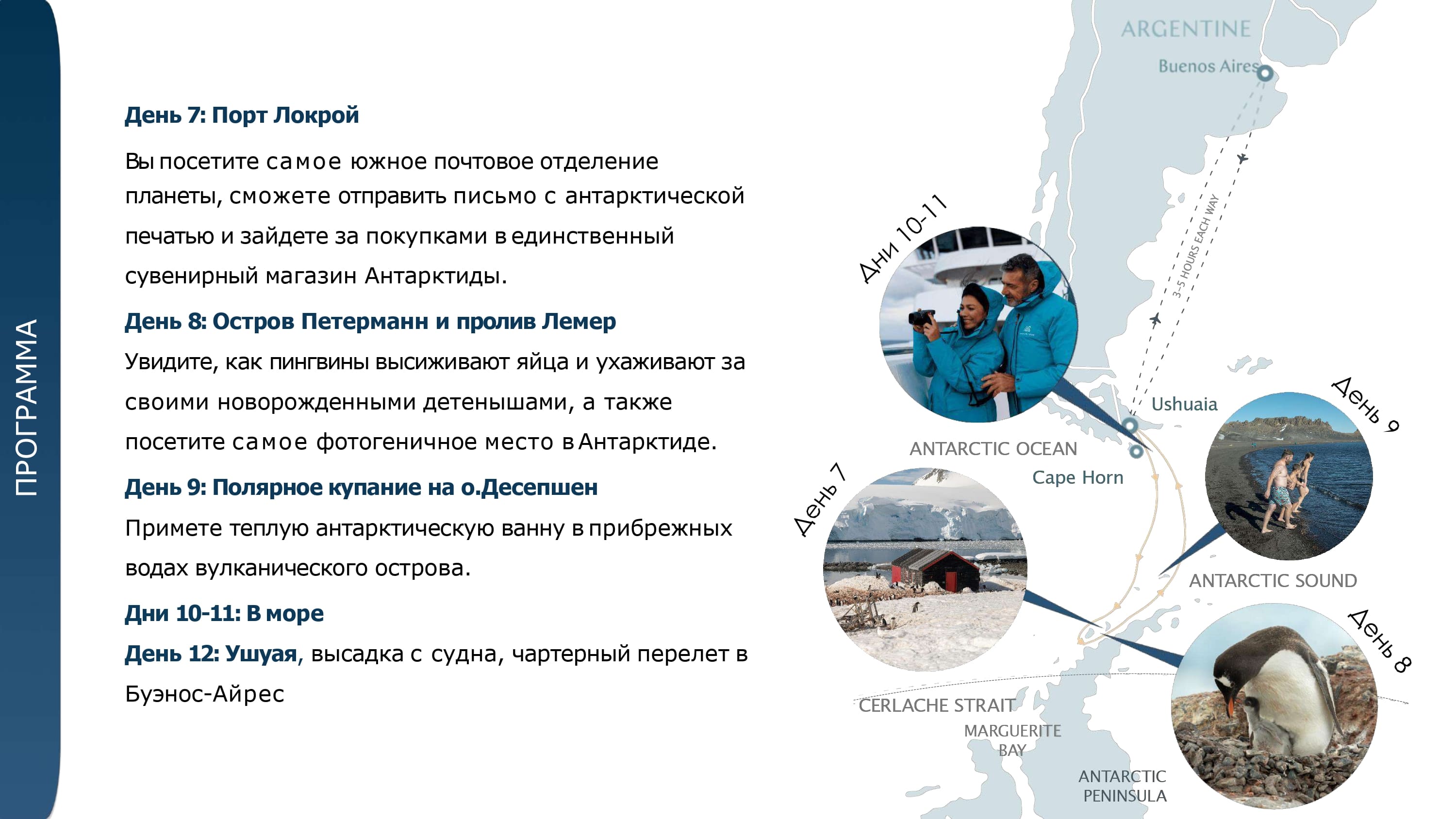 ПРОГРАММА

День 7: Порт Локрой

Вы посетите самое южное почтовое отделение планеты, сможете отправить письмо с антарктической печатью и зайдете за покупками в единственный сувенирный магазин Антарктиды.

День 8: Остров Петерманн и пролив Лемер

Увидите, как пингвины высиживают яйца и ухаживают за своими новорожденными детенышами, а также посетите самое фотогеничное место в Антарктиде.

День 9: Полярное купание на о.Десепшен

Примете теплую антарктическую ванну в прибрежных водах вулканического острова.

Дни 10-11: В море

День 12: Ушуая, высадка с судна, чартерный перелет в Буэнос-Айрес

ARGENTINE
Buenos Aires
3-5 HOURS EACH WAY
Дни 10-11
Ushuaia
День 9
ANTARCTIC OCEAN
Cape Horn
День 7
ANTARCTIC SOUND
День 8
CERLACHE STRAIT
MARGUERITE BAY
ANTARCTIC PENINSULA